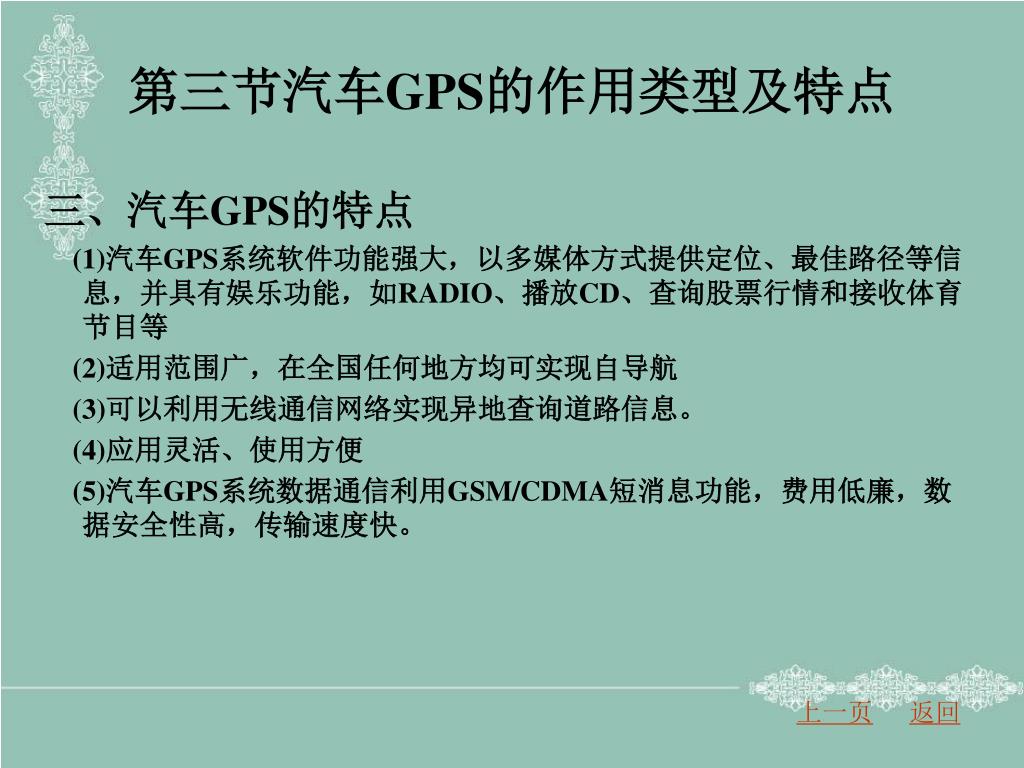 第三节汽车GPS的作用类型及特点

三、汽车GPS的特点

(1)汽车GPS系统软件功能强大，以多媒体方式提供定位、最佳路径等信息，并具有娱乐功能，如RADIO、播放CD、查询股票行情和接收体育节目等

(2)适用范围广，在全国任何地方均可实现自导航

(3)可以利用无线通信网络实现异地查询道路信息。

(4)应用灵活、使用方便

(5)汽车GPS系统数据通信利用GSM/CDMA短消息功能，费用低廉，数据安全性高，传输速度快。

上一页 返回